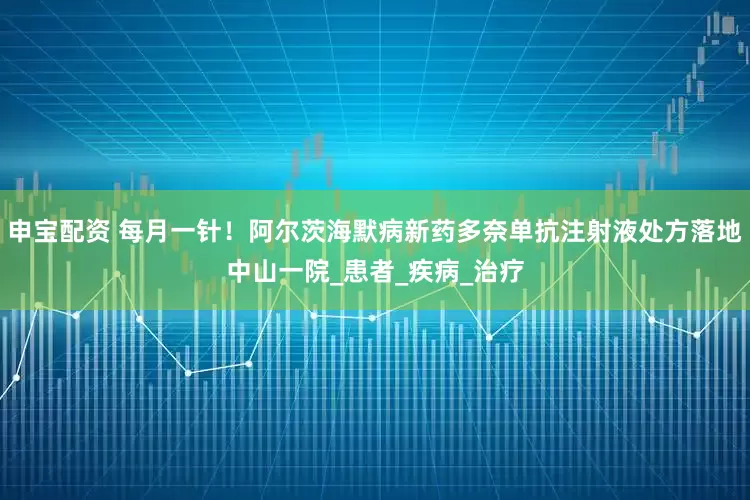 申宝配资 每月一针！阿尔茨海默病新药多奈单抗注射液处方落地中山一院_患者_疾病_治疗